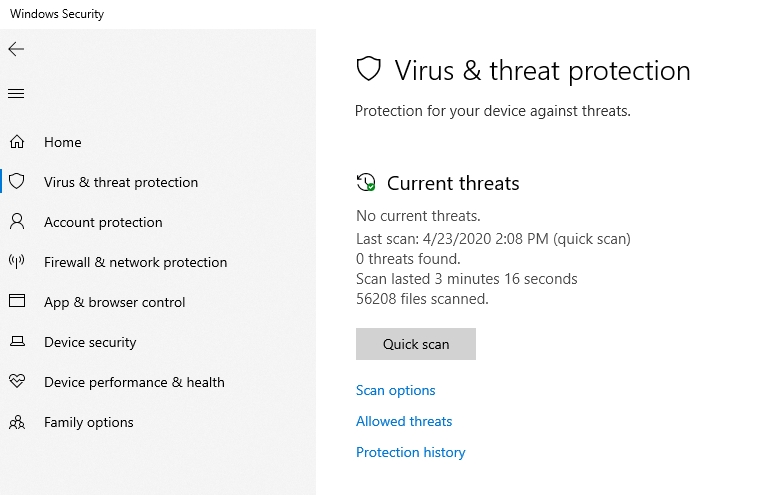 Windows Security

Home

Virus & threat protection

Account protection

Firewall & network protection

App & browser control

Device security

Device performance & health

Family options

Virus & threat protection

Protection for your device against threats.

Current threats

No current threats.
Last scan: 4/23/2020 2:08 PM (quick scan)
0 threats found.
Scan lasted 3 minutes 16 seconds
56208 files scanned.

Quick scan

Scan options

Allowed threats

Protection history